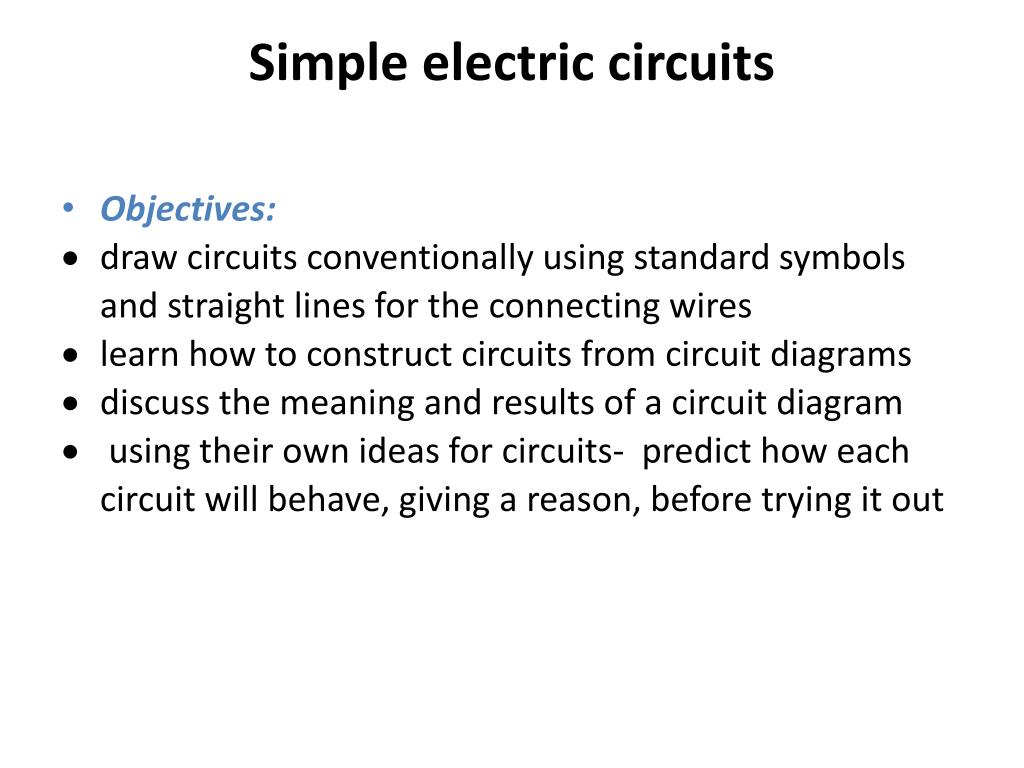 Simple electric circuits

• Objectives:
• draw circuits conventionally using standard symbols and straight lines for the connecting wires
• learn how to construct circuits from circuit diagrams
• discuss the meaning and results of a circuit diagram
• using their own ideas for circuits- predict how each circuit will behave, giving a reason, before trying it out